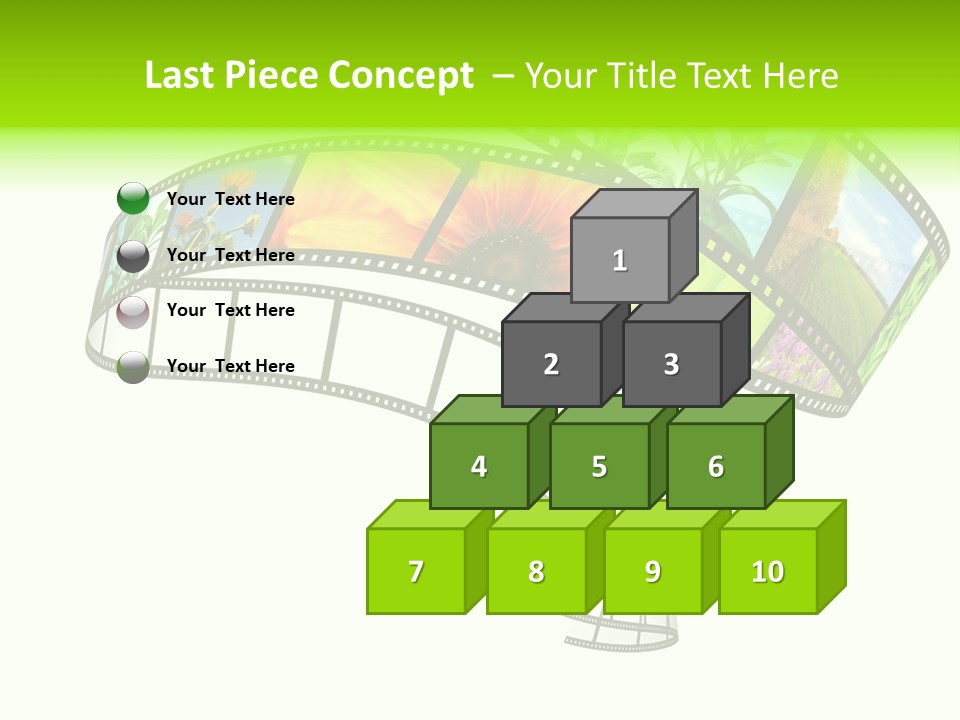 Last Piece Concept – Your Title Text Here

Your Text Here

Your Text Here

Your Text Here

Your Text Here

1

2

3

4

5

6

7

8

9

10